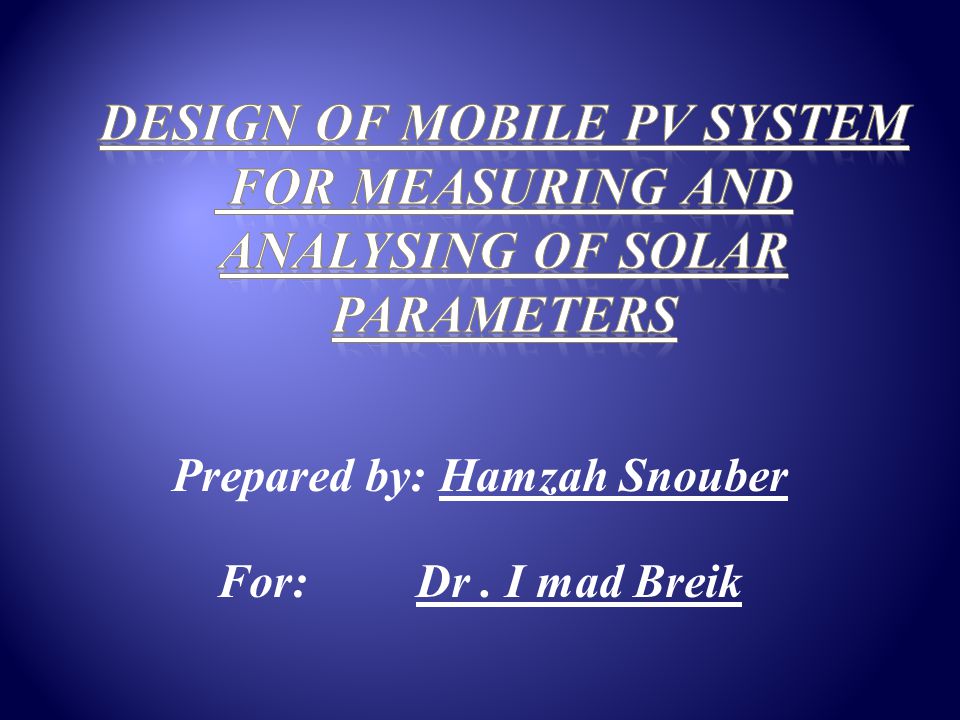 DESIGN OF MOBILE PV SYSTEM FOR MEASURING AND ANALYSING OF SOLAR PARAMETERS

Prepared by: Hamzah Snouber

For: Dr . I mad Breik